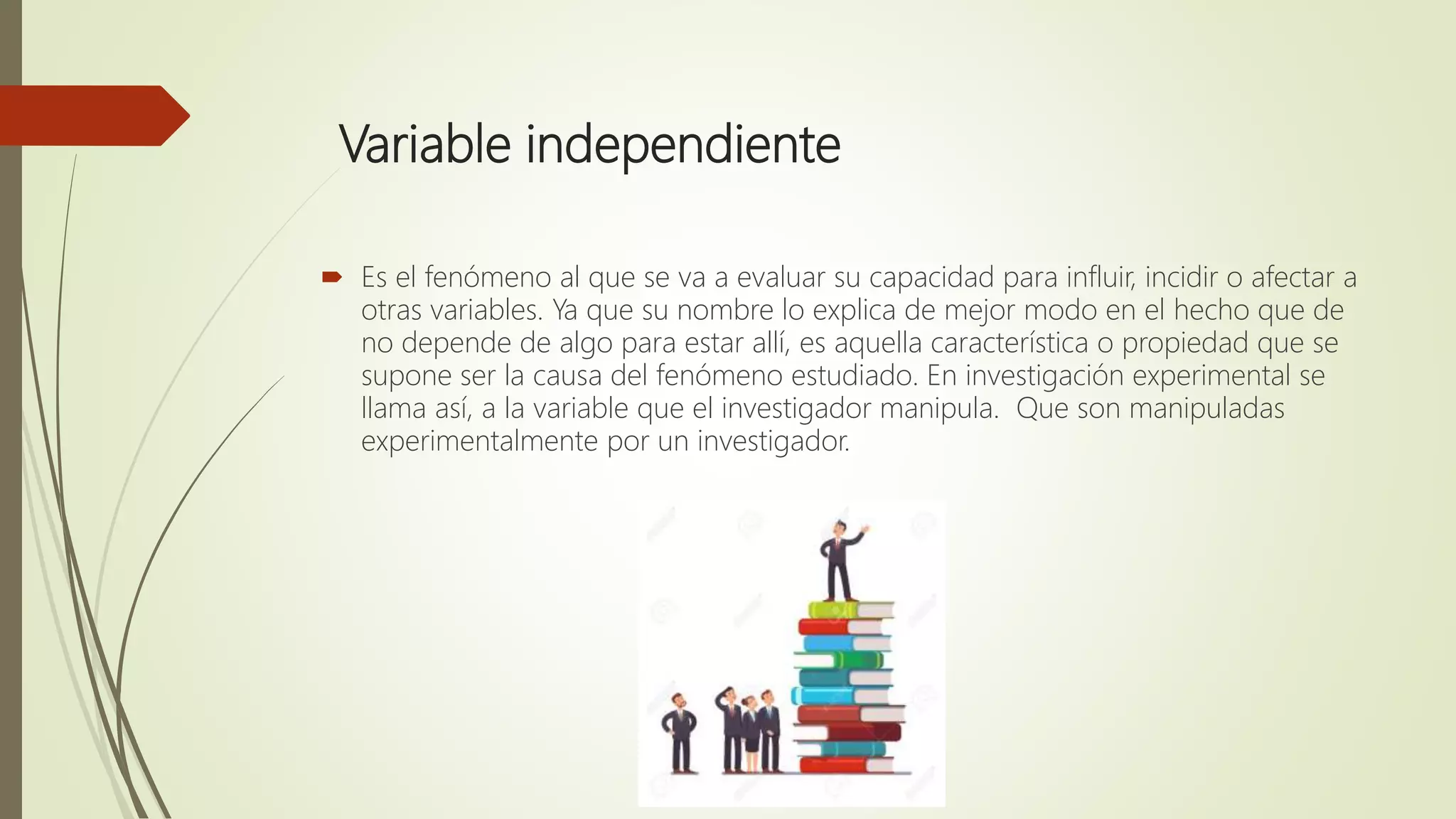 Variable independiente

Es el fenómeno al que se va a evaluar su capacidad para influir, incidir o afectar a otras variables. Ya que su nombre lo explica de mejor modo en el hecho que de no depende de algo para estar allí, es aquella característica o propiedad que se supone ser la causa del fenómeno estudiado. En investigación experimental se llama así, a la variable que el investigador manipula. Que son manipuladas experimentalmente por un investigador.